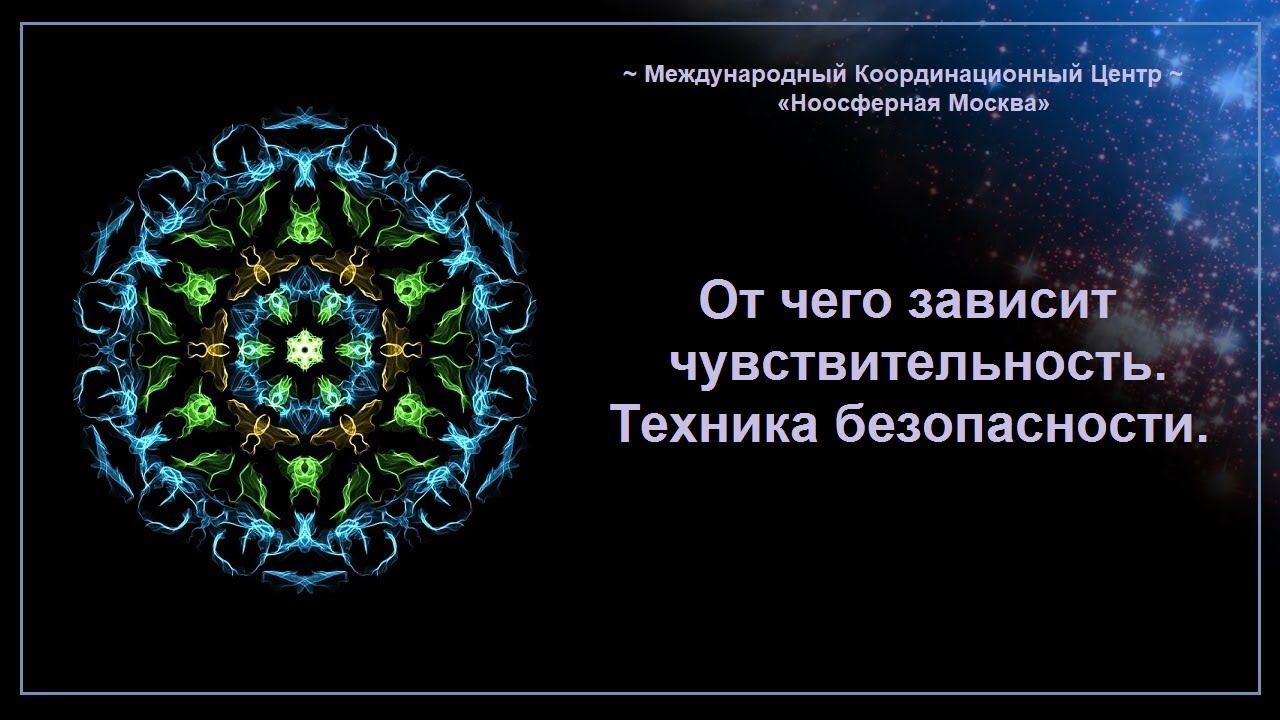 ~ Международный Координационный Центр ~
«Ноосферная Москва»

От чего зависит
чувствительность.
Техника безопасности.